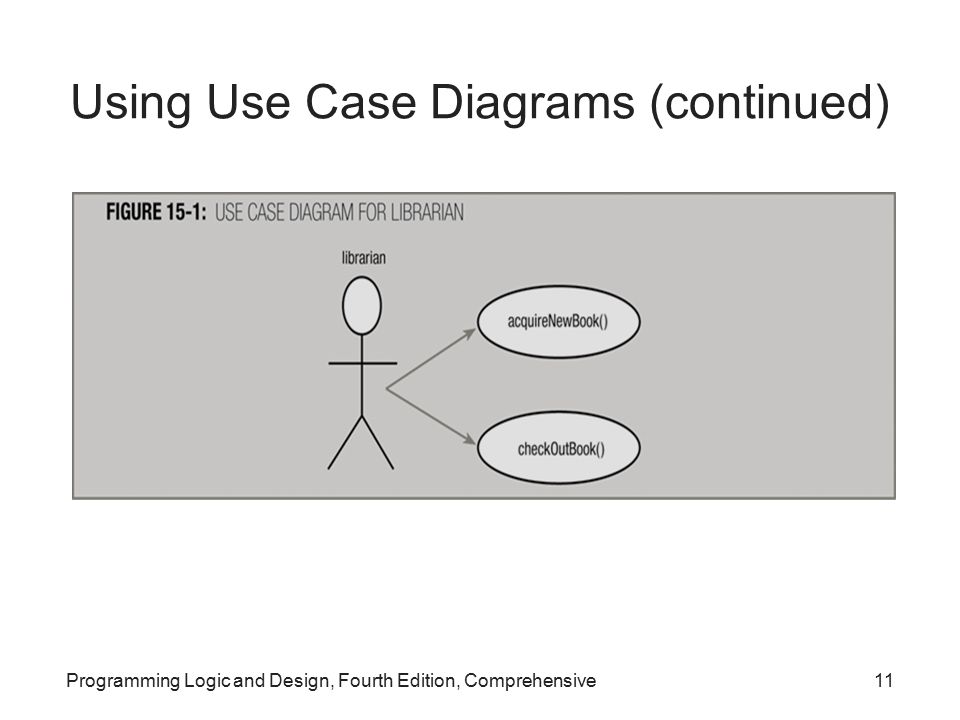 Using Use Case Diagrams (continued)

FIGURE 15-1: USE CASE DIAGRAM FOR LIBRARIAN

librarian

acquireNewBook()

checkOutBook()

Programming Logic and Design, Fourth Edition, Comprehensive

11